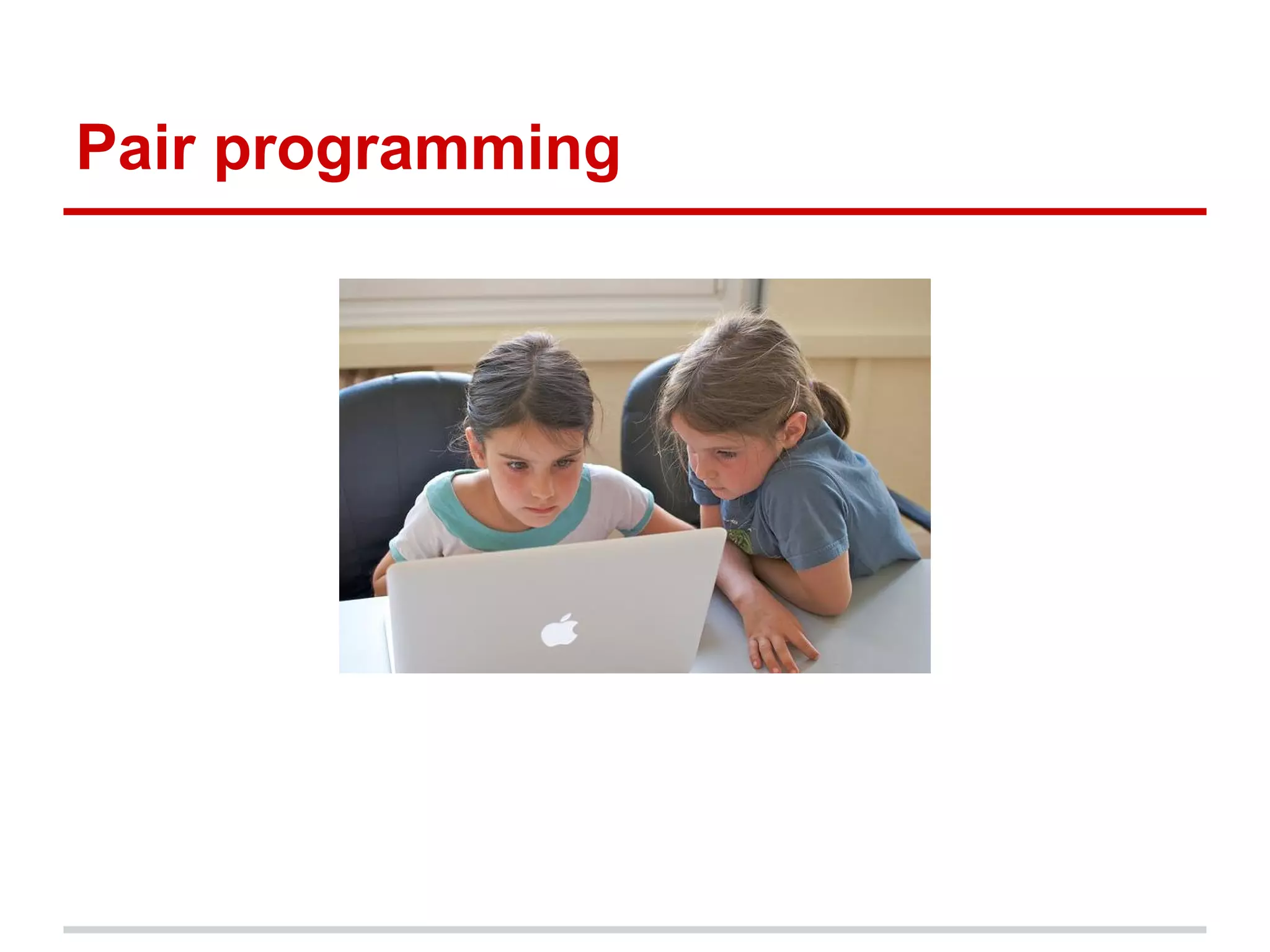 Pair programming